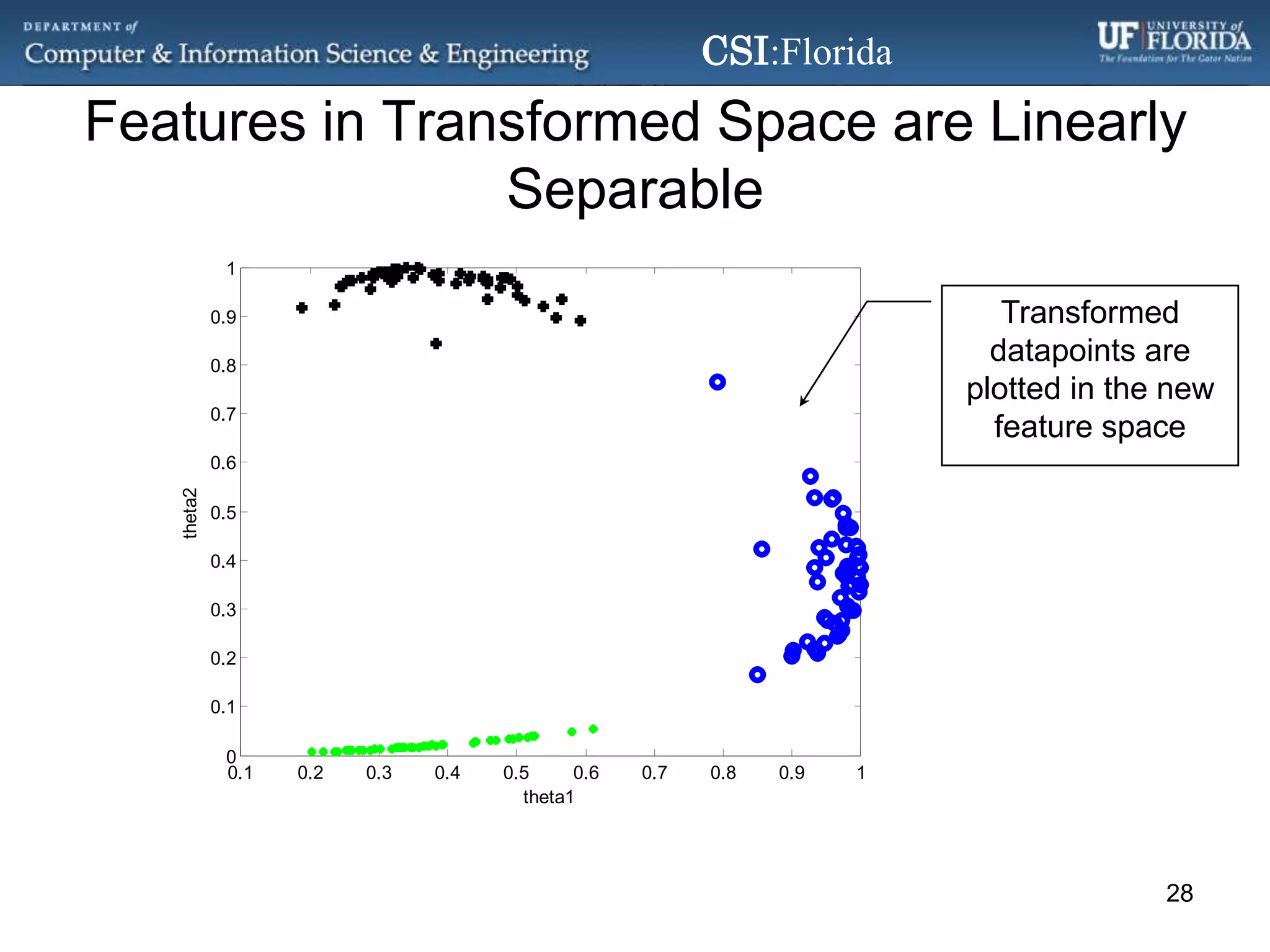 DEPARTMENT of
Computer & Information Science & Engineering

CSI:Florida

UF UNIVERSITY of FLORIDA
The Foundation for The Gator Nation

Features in Transformed Space are Linearly Separable

1
0.9
0.8
0.7
0.6
0.5
0.4
0.3
0.2
0.1
0

theta2

0.1 0.2 0.3 0.4 0.5 0.6 0.7 0.8 0.9 1

theta1

Transformed datapoints are plotted in the new feature space

28